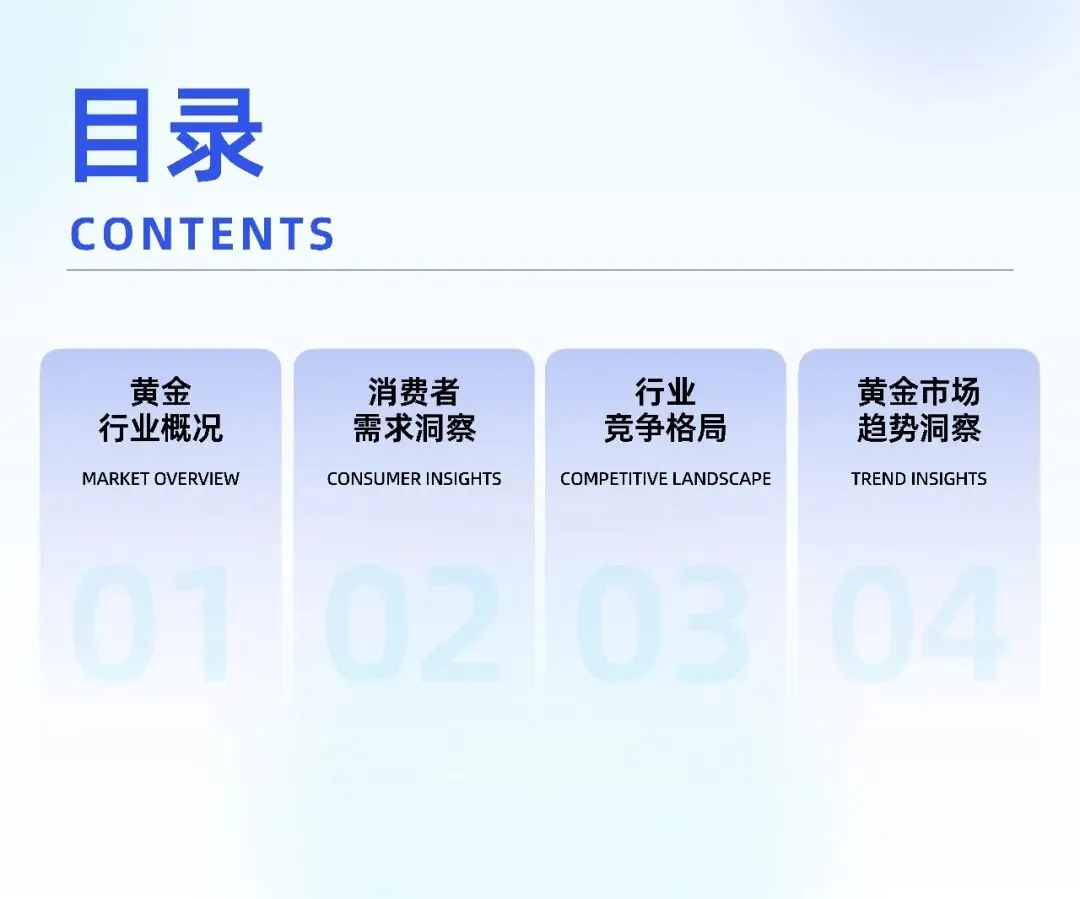 目录
CONTENTS

黄金
行业概况
MARKET OVERVIEW
01

消费者
需求洞察
CONSUMER INSIGHTS
02

行业
竞争格局
COMPETITIVE LANDSCAPE
03

黄金市场
趋势洞察
TREND INSIGHTS
04